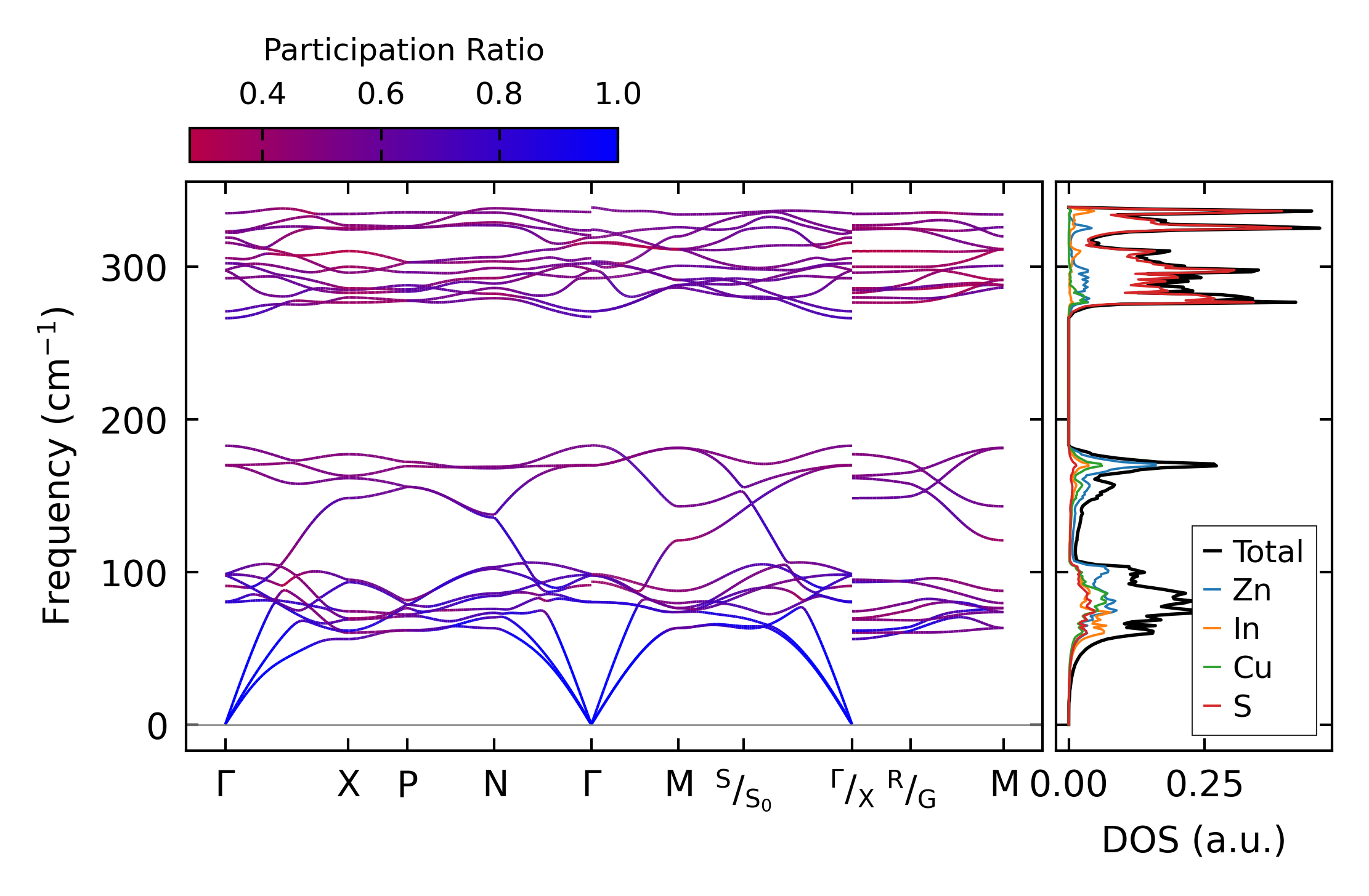 Participation Ratio
0.4
0.6
0.8
1.0

Frequency (cm$^{-1}$)
300
200
100
0

Γ
X
P
N
Γ
M
$^{S}/_{S_0}$
$^{Γ}/_{X}$
$^{R}/_{G}$
M

0.00
0.25
DOS (a.u.)

Total
Zn
In
Cu
S